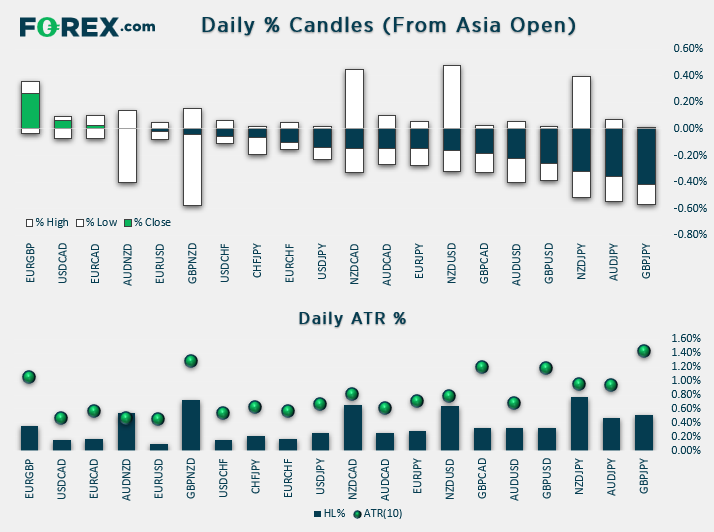 FOREX.com

Daily % Candles (From Asia Open)

0.60%
0.40%
0.20%
0.00%
-0.20%
-0.40%
-0.60%
-0.80%

% High % Low % Close

EURGBP USDCAD EURCAD AUDNZD EURUSD GBPNZD USDCHF CHFJPY EURCHF USDJPY NZDCAD AUDCAD EURJPY NZDUSD GBPCAD AUDUSD GBPUSD NZDJPY AUDJPY GBPJPY

Daily ATR %

1.60%
1.40%
1.20%
1.00%
0.80%
0.60%
0.40%
0.20%
0.00%

EURGBP USDCAD EURCAD AUDNZD EURUSD GBPNZD USDCHF CHFJPY EURCHF USDJPY NZDCAD AUDCAD EURJPY NZDUSD GBPCAD AUDUSD GBPUSD NZDJPY AUDJPY GBPJPY

HL% ATR(10)